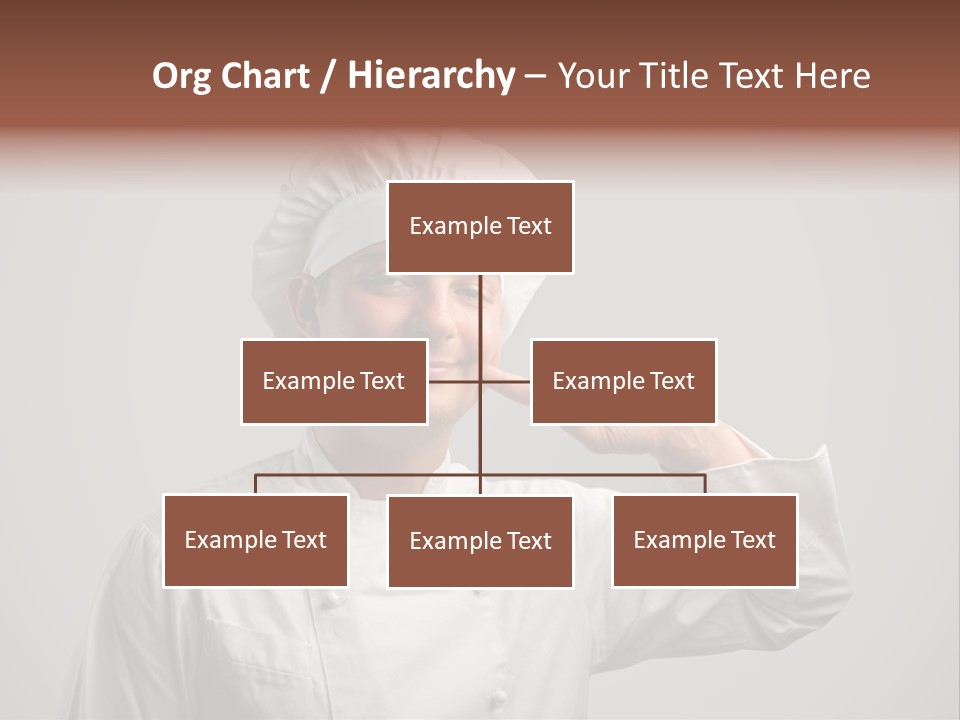 Org Chart / Hierarchy – Your Title Text Here

Example Text

Example Text

Example Text

Example Text

Example Text

Example Text